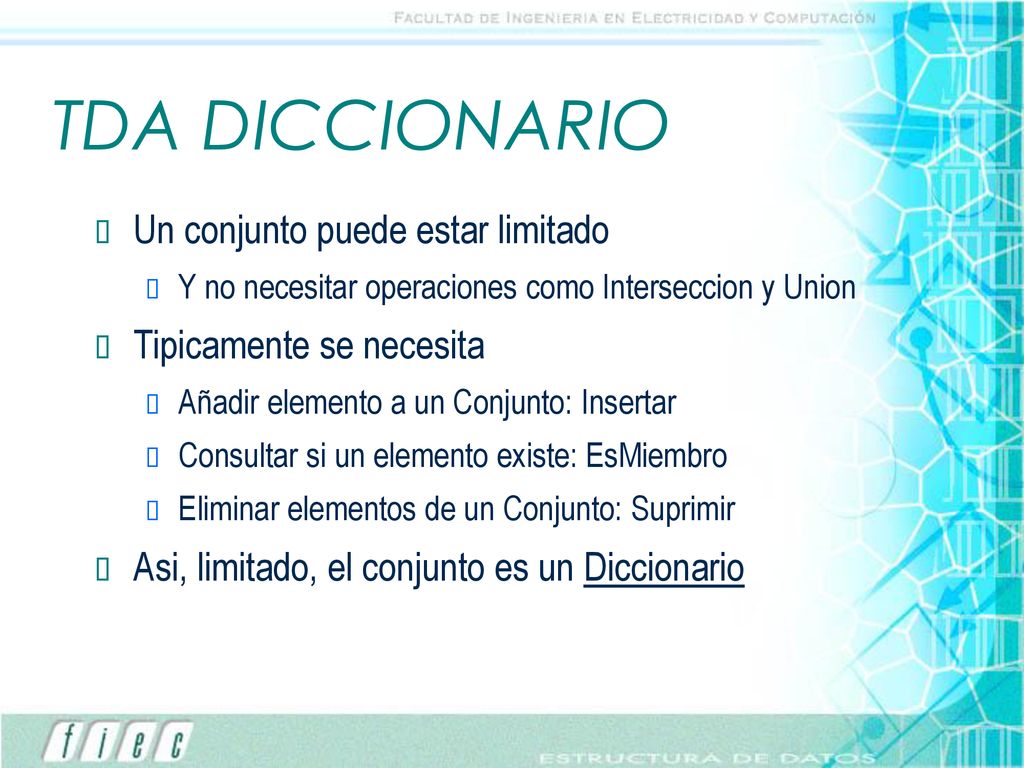 FACULTAD DE INGENIERIA EN ELECTRICIDAD Y COMPUTACIÓN

TDA DICCIONARIO

Un conjunto puede estar limitado

Y no necesitar operaciones como Interseccion y Union

Tipicamente se necesita

Añadir elemento a un Conjunto: Insertar

Consultar si un elemento existe: EsMiembro

Eliminar elementos de un Conjunto: Suprimir

Asi, limitado, el conjunto es un Diccionario

fiec

ESTRUCTURA DE DATOS